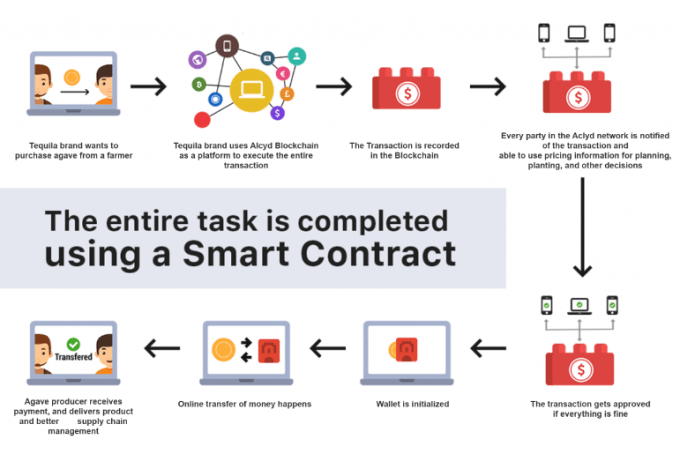 Tequila brand wants to purchase agave from a farmer

Tequila brand uses Alcyd Blockchain as a platform to execute the entire transaction

The Transaction is recorded in the Blockchain

Every party in the Aclyd network is notified of the transaction and able to use pricing information for planning, planting, and other decisions

The entire task is completed using a Smart Contract

The transaction gets approved if everything is fine

Wallet is initialized

Online transfer of money happens

Transfered

Agave producer receives payment, and delivers product and better supply chain management